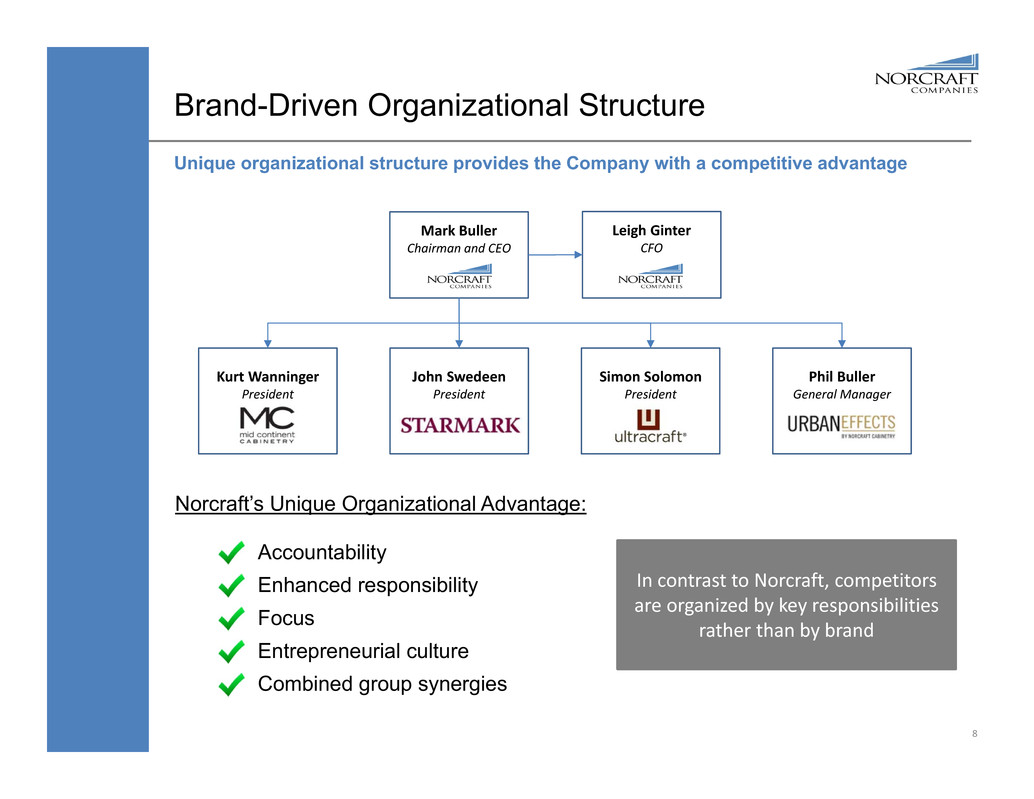 NORCRAFT COMPANIES

Brand-Driven Organizational Structure

Unique organizational structure provides the Company with a competitive advantage

Mark Buller
Chairman and CEO
NORCRAFT COMPANIES

Leigh Ginter
CFO
NORCRAFT COMPANIES

Kurt Wanninger
President
MC mid continent CABINETRY

John Swedeen
President
STARMARK

Simon Solomon
President
ultracraft®

Phil Buller
General Manager
URBANEFFECTS BY NORCRAFT CABINETRY

Norcraft's Unique Organizational Advantage:

Accountability
Enhanced responsibility
Focus
Entrepreneurial culture
Combined group synergies

In contrast to Norcraft, competitors are organized by key responsibilities rather than by brand

8